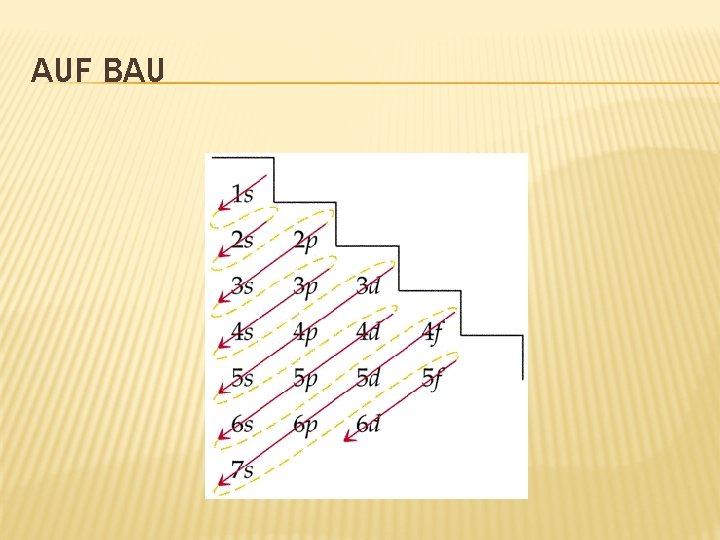 AUF BAU

1s
2s 2p
3s 3p 3d
4s 4p 4d 4f
5s 5p 5d 5f
6s 6p 6d
7s